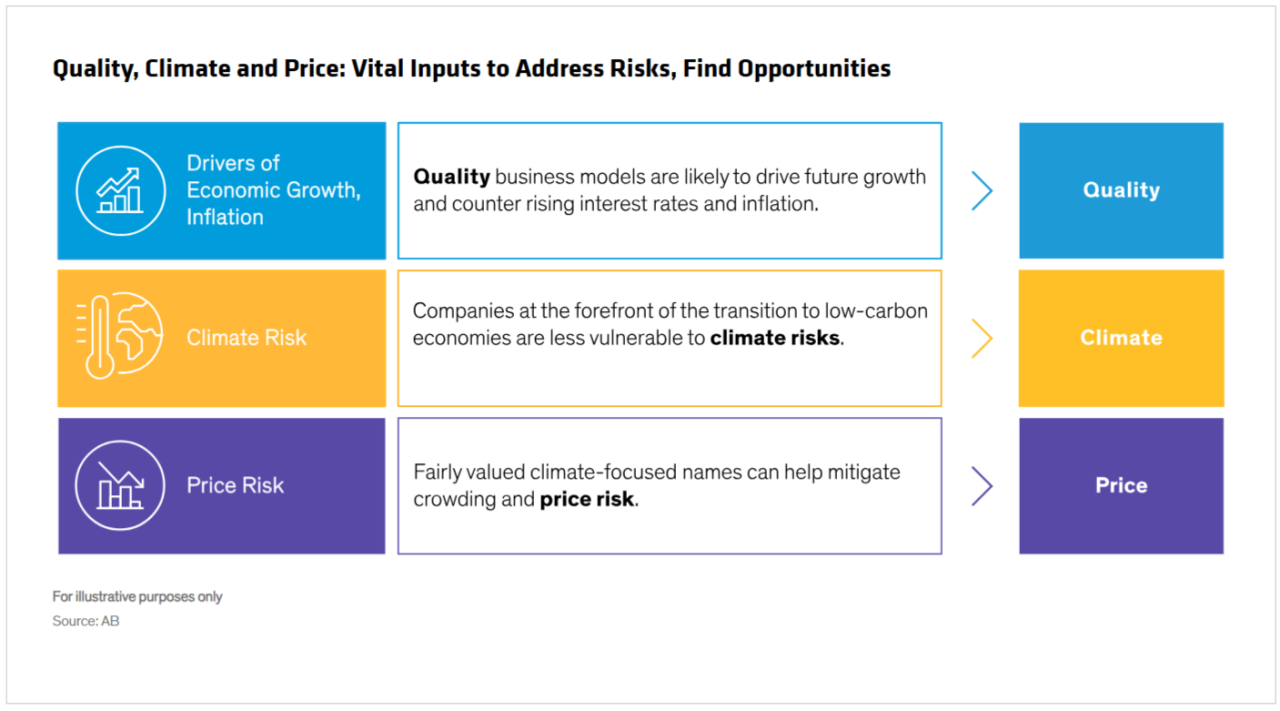 Quality, Climate and Price: Vital Inputs to Address Risks, Find Opportunities

Drivers of Economic Growth, Inflation

Quality business models are likely to drive future growth and counter rising interest rates and inflation.

Quality

Climate Risk

Companies at the forefront of the transition to low-carbon economies are less vulnerable to climate risks.

Climate

Price Risk

Fairly valued climate-focused names can help mitigate crowding and price risk.

Price

For illustrative purposes only

Source: AB